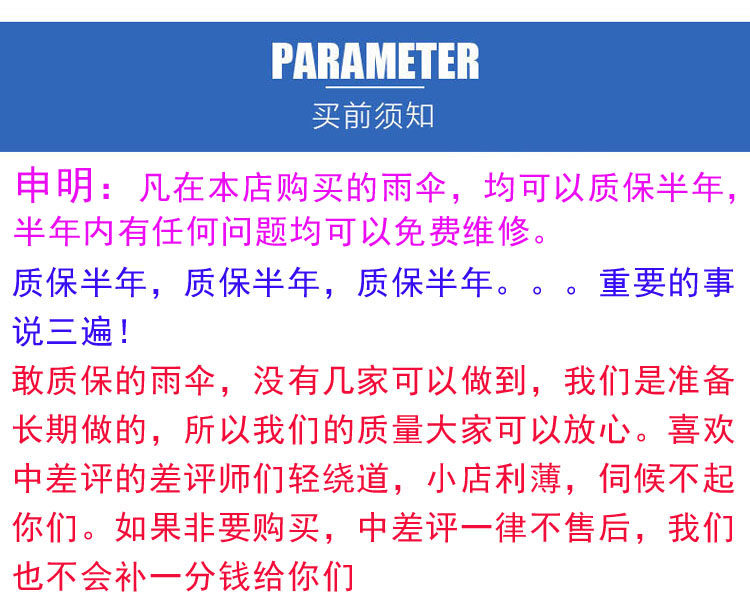 PARAMETER
买前须知

申明：凡在本店购买的雨伞，均可以质保半年，半年内有任何问题均可以免费维修。

质保半年，质保半年，质保半年。。。重要的事说三遍！

敢质保的雨伞，没有几家可以做到，我们是准备长期做的，所以我们的质量大家可以放心。喜欢中差评的差评师们轻绕道，小店利薄，伺候不起你们。如果非要购买，中差评一律不售后，我们也不会补一分钱给你们